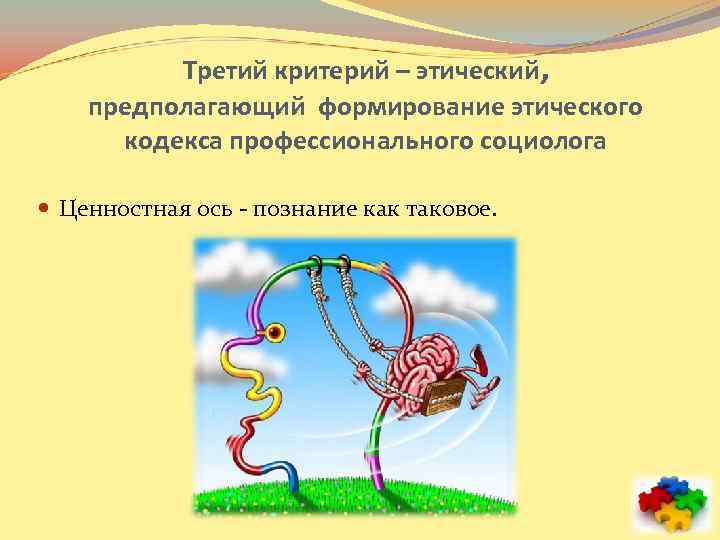 Третий критерий – этический, предполагающий формирование этического кодекса профессионального социолога

Ценностная ось - познание как таковое.